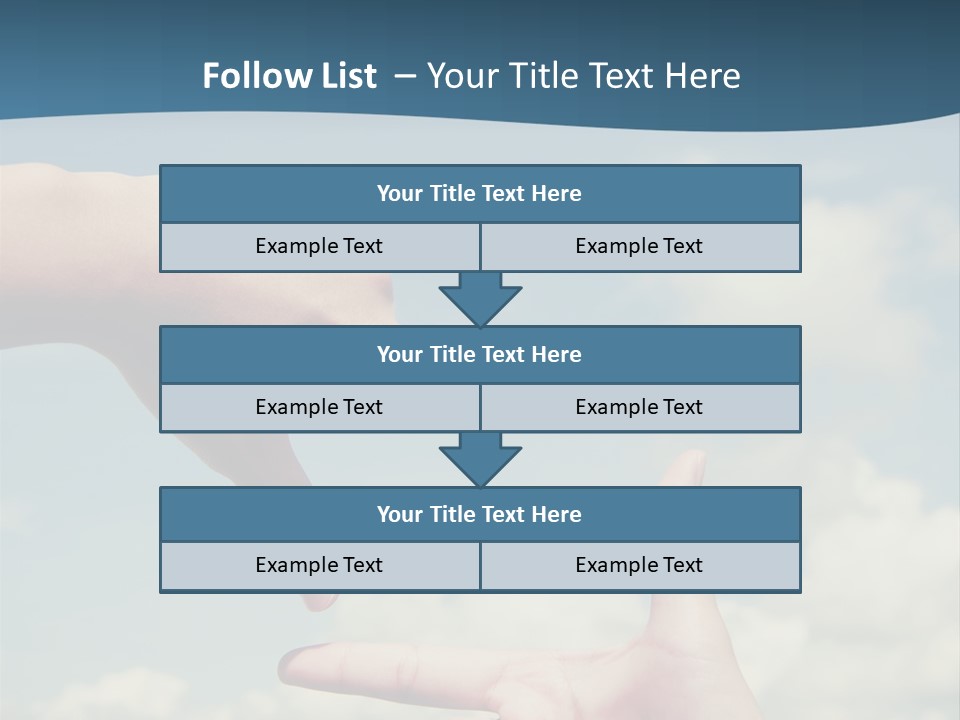 Follow List – Your Title Text Here

Your Title Text Here

Example Text

Example Text

Your Title Text Here

Example Text

Example Text

Your Title Text Here

Example Text

Example Text